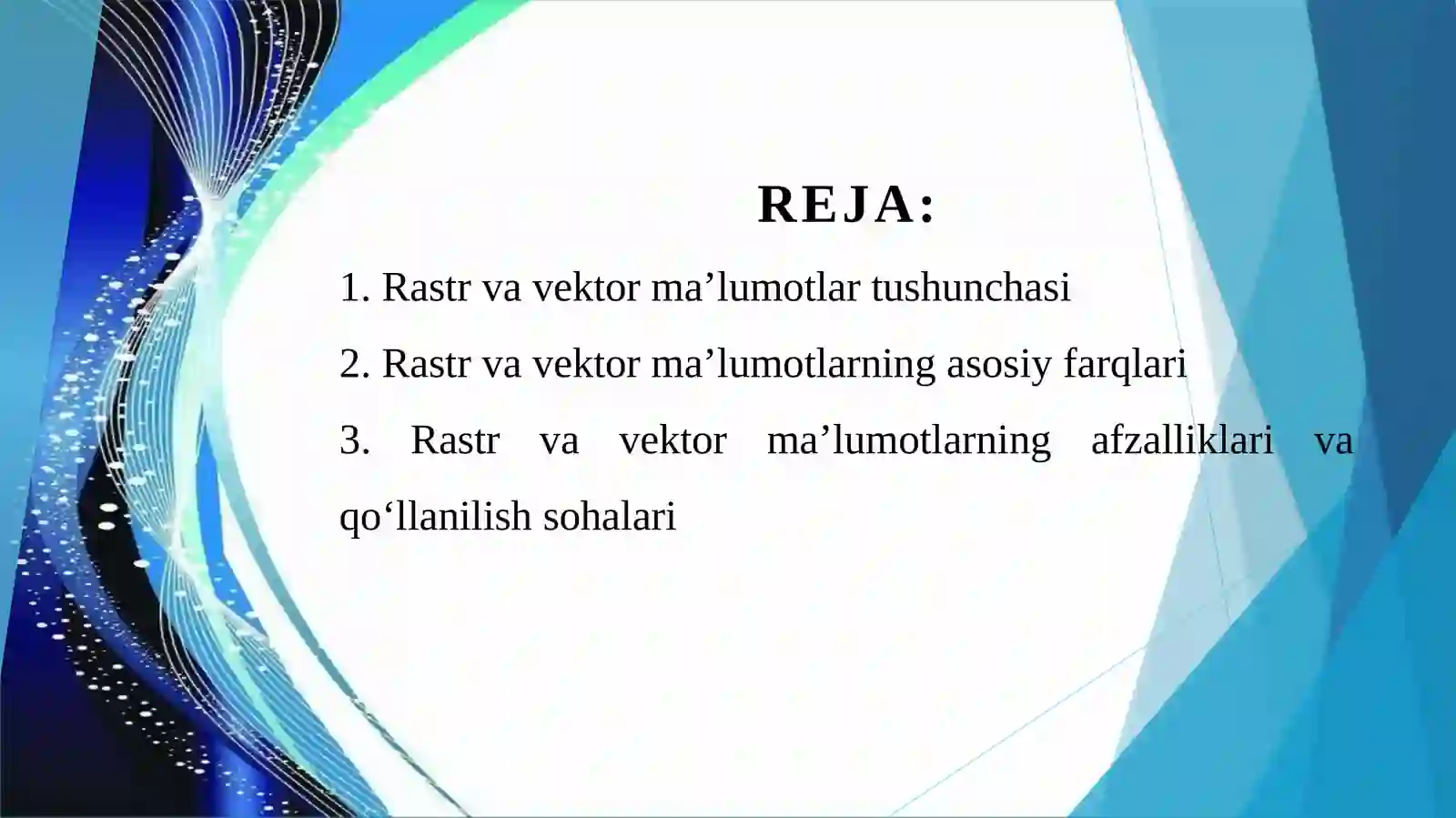 REJA:

1. Rastr va vektor ma’lumotlar tushunchasi

2. Rastr va vektor ma’lumotlarning asosiy farqlari

3. Rastr va vektor ma’lumotlarning afzalliklari va qo‘llanilish sohalari